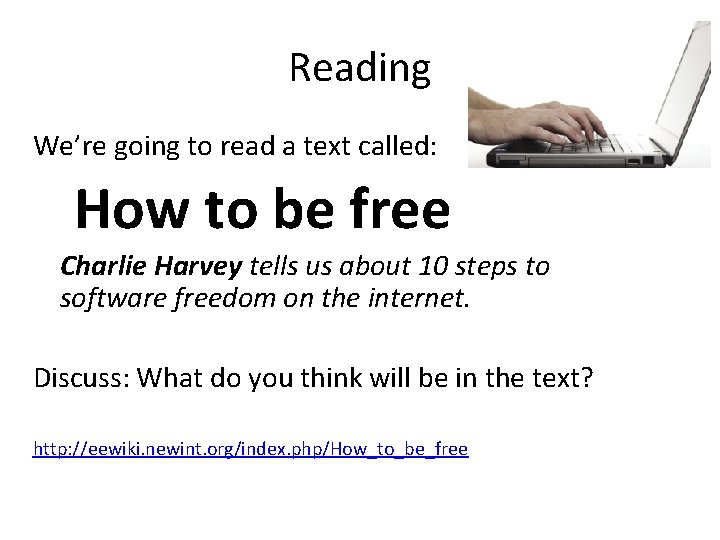 Reading

We're going to read a text called:

How to be free

Charlie Harvey tells us about 10 steps to software freedom on the internet.

Discuss: What do you think will be in the text?

http://eewiki.newint.org/index.php/How_to_be_free